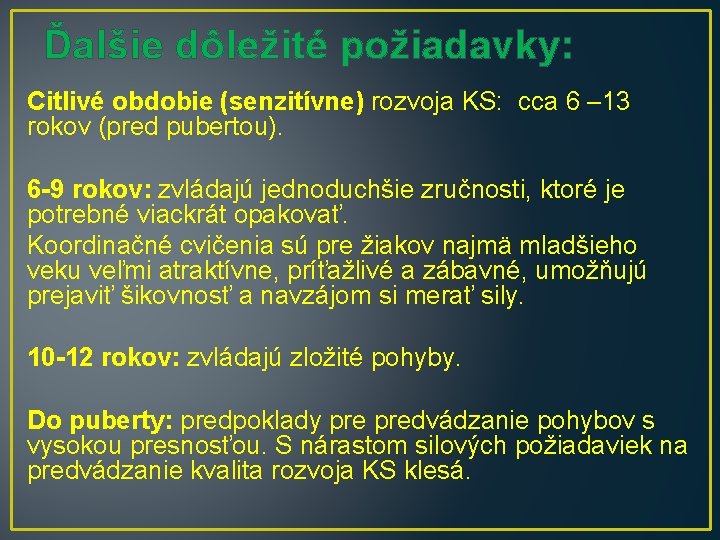 Ďalšie dôležité požiadavky:

Citlivé obdobie (senzitívne) rozvoja KS: cca 6 –13 rokov (pred pubertou).

6-9 rokov: zvládajú jednoduchšie zručnosti, ktoré je potrebné viackrát opakovať.

Koordinačné cvičenia sú pre žiakov najmä mladšieho veku veľmi atraktívne, príťažlivé a zábavné, umožňujú prejaviť šikovnosť a navzájom si merať sily.

10-12 rokov: zvládajú zložité pohyby.

Do puberty: predpoklady pre predvádzanie pohybov s vysokou presnosťou. S nárastom silových požiadaviek na predvádzanie kvalita rozvoja KS klesá.